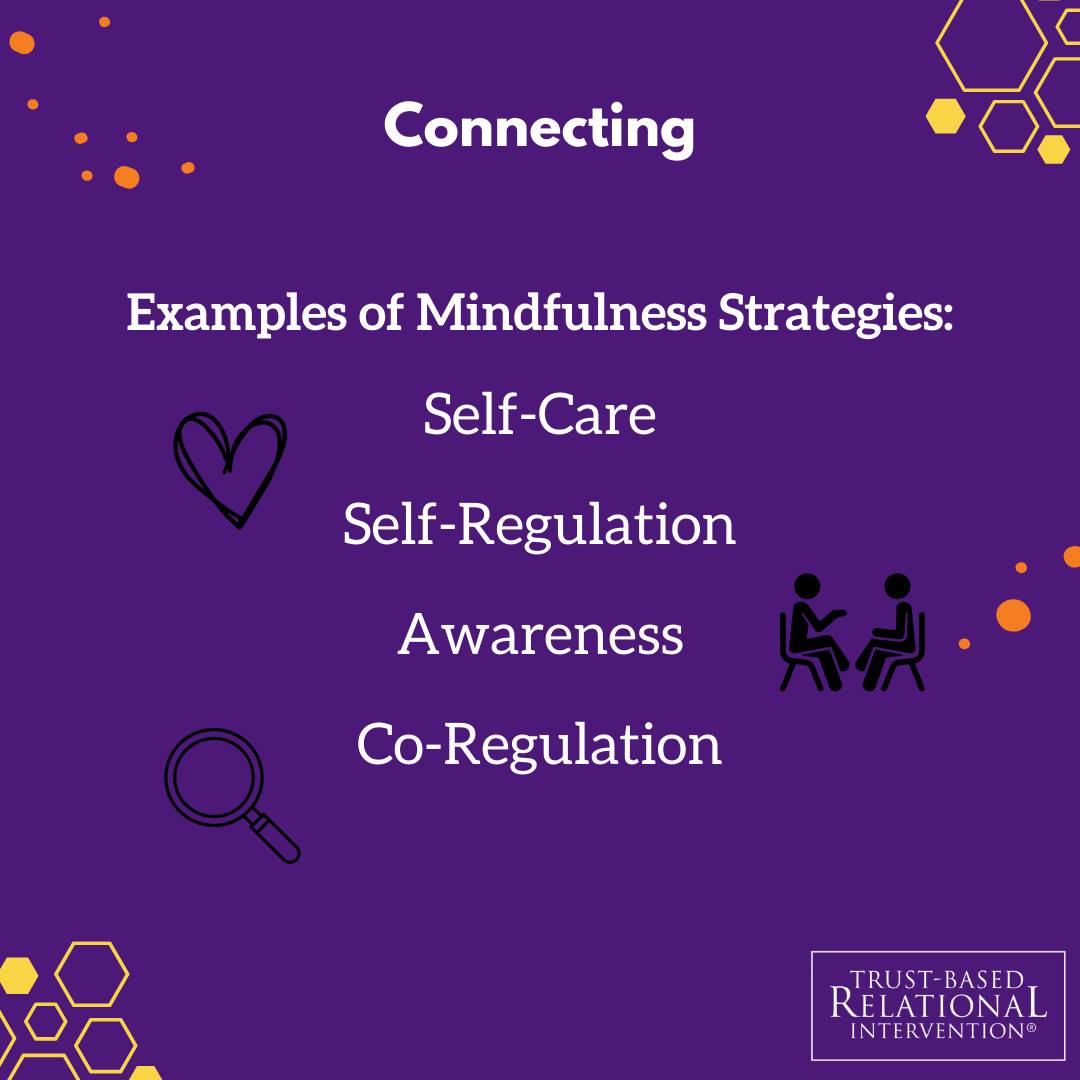 Connecting

Examples of Mindfulness Strategies:

Self-Care

Self-Regulation

Awareness

Co-Regulation

TRUST-BASED RELATIONAL INTERVENTION®